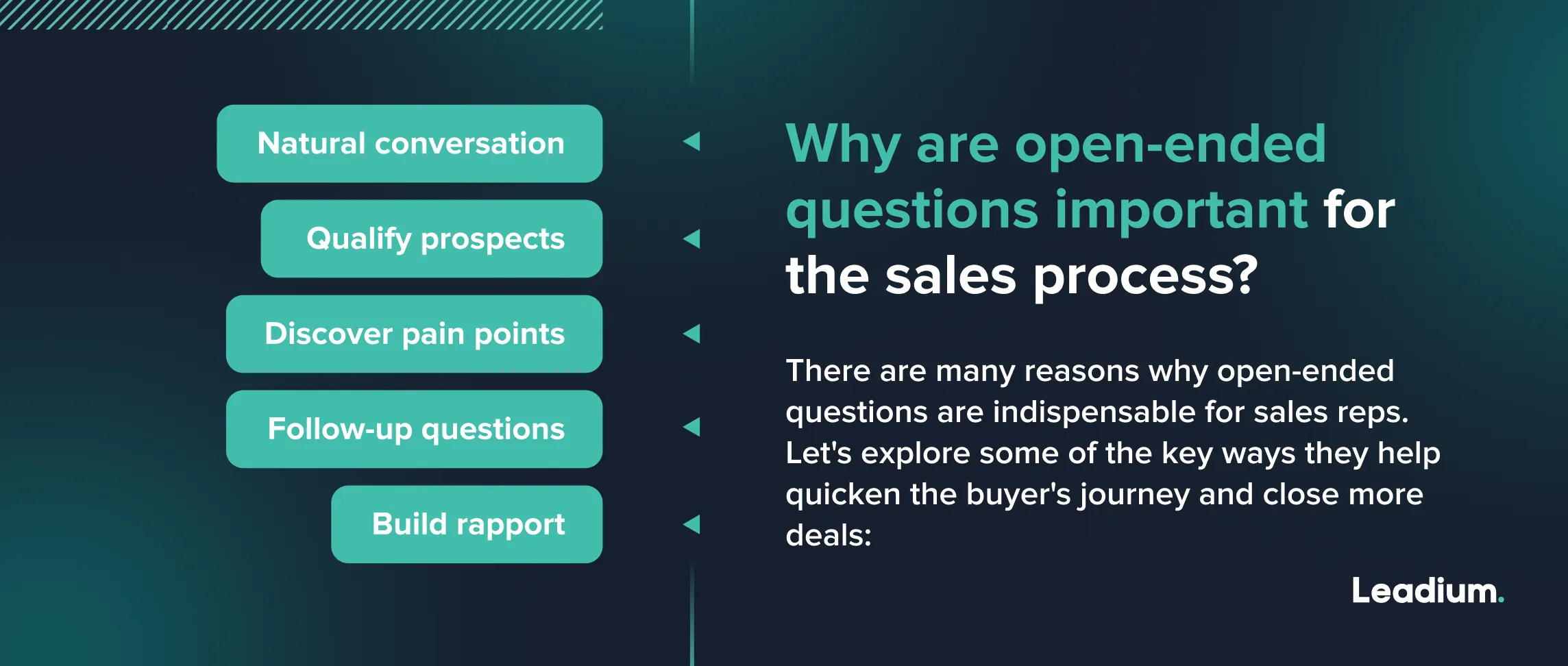 Natural conversation

Qualify prospects

Discover pain points

Follow-up questions

Build rapport

Why are open-ended questions important for the sales process?

There are many reasons why open-ended questions are indispensable for sales reps. Let's explore some of the key ways they help quicken the buyer's journey and close more deals:

Leadium.